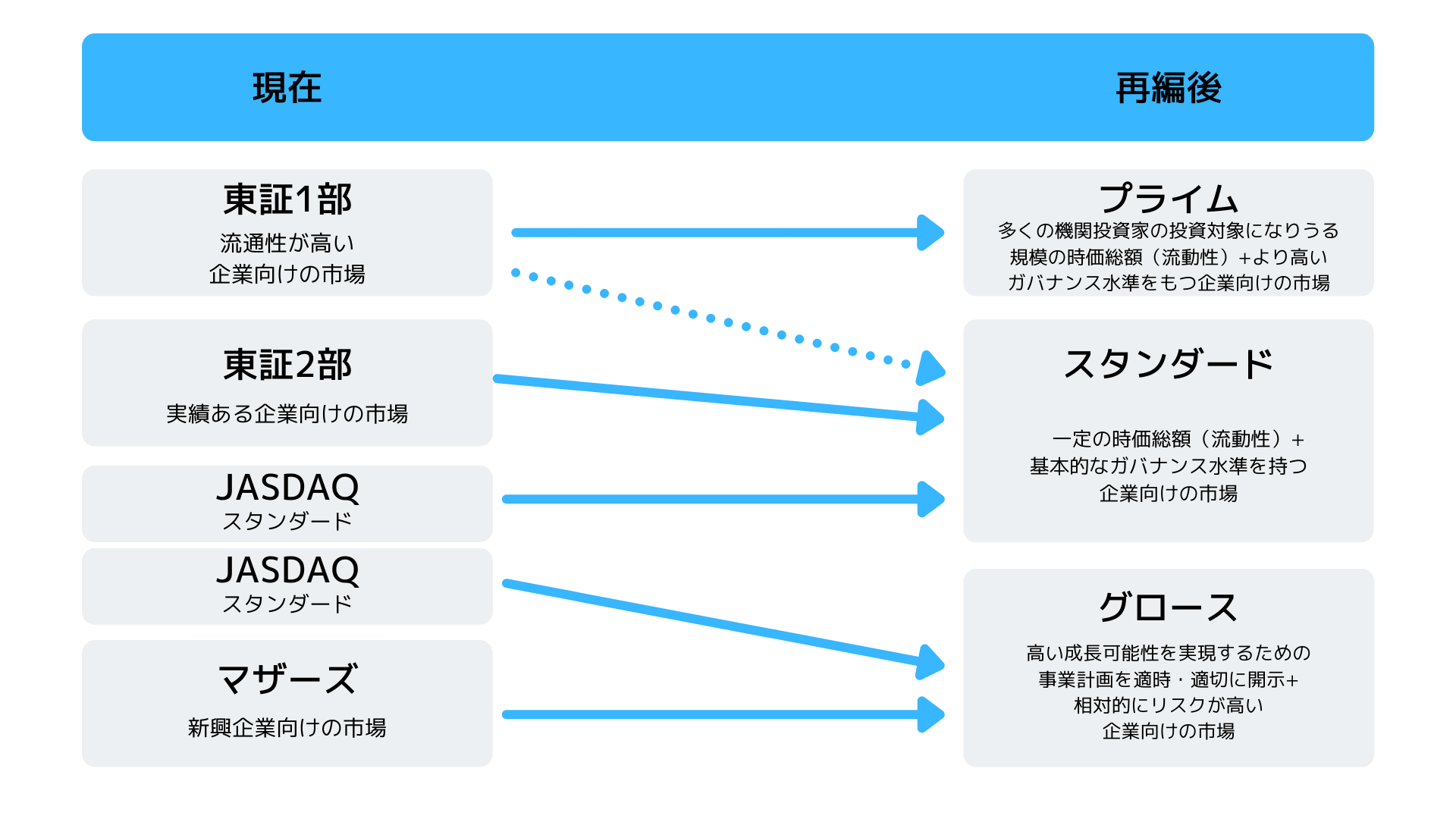 現在

再編後

東証1部

流通性が高い
企業向けの市場

東証2部

実績ある企業向けの市場

JASDAQ
スタンダード

JASDAQ
スタンダード

マザーズ

新興企業向けの市場

プライム

多くの機関投資家の投資対象になりうる
規模の時価総額（流動性）+より高い
ガバナンス水準をもつ企業向けの市場

スタンダード

一定の時価総額（流動性）+
基本的なガバナンス水準を持つ
企業向けの市場

グロース

高い成長可能性を実現するための
事業計画を適時・適切に開示+
相対的にリスクが高い
企業向けの市場